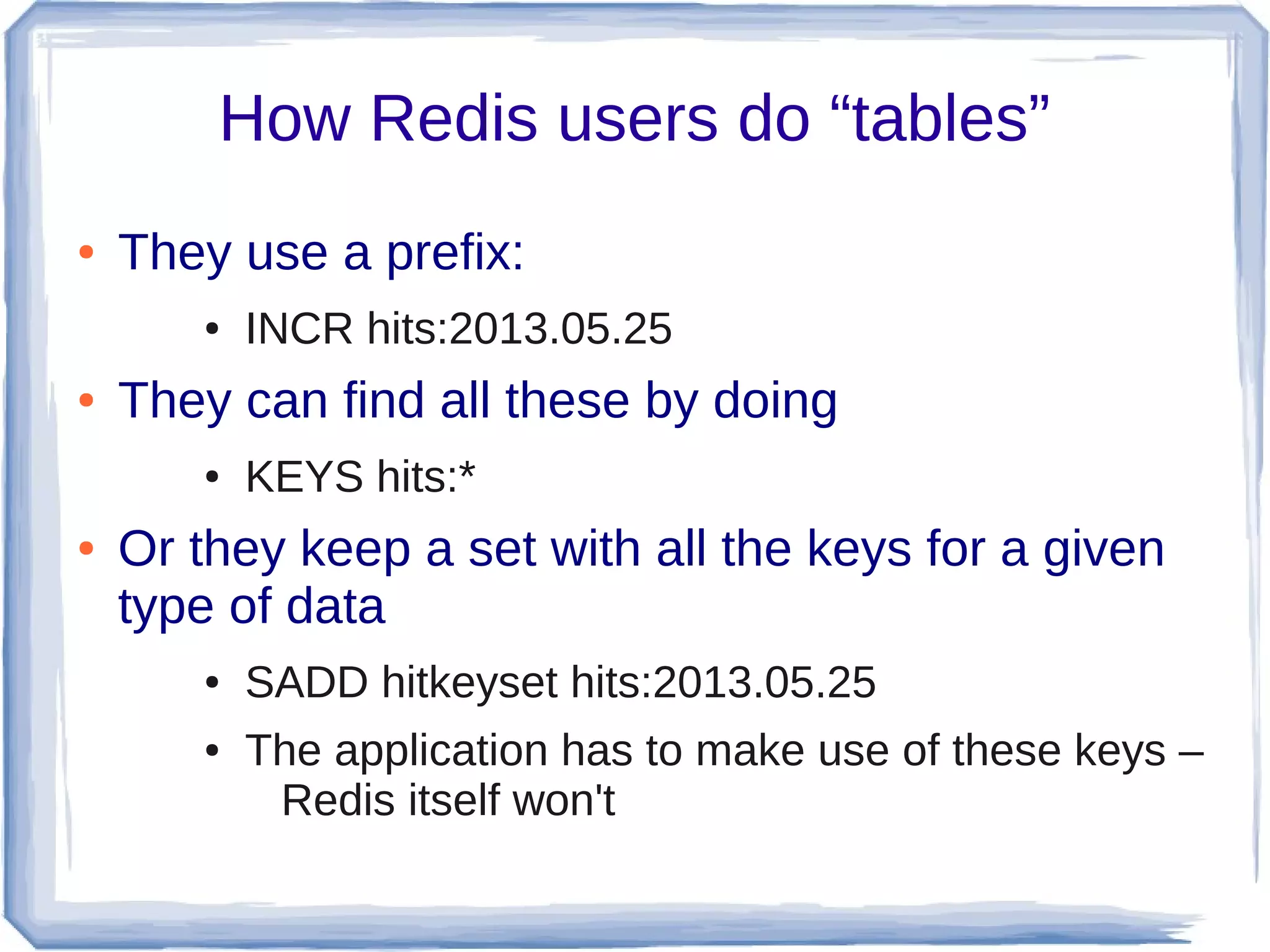 How Redis users do “tables”

• They use a prefix:
  • INCR hits:2013.05.25
• They can find all these by doing
  • KEYS hits:*
• Or they keep a set with all the keys for a given type of data
  • SADD hitkeyset hits:2013.05.25
  • The application has to make use of these keys – Redis itself won't